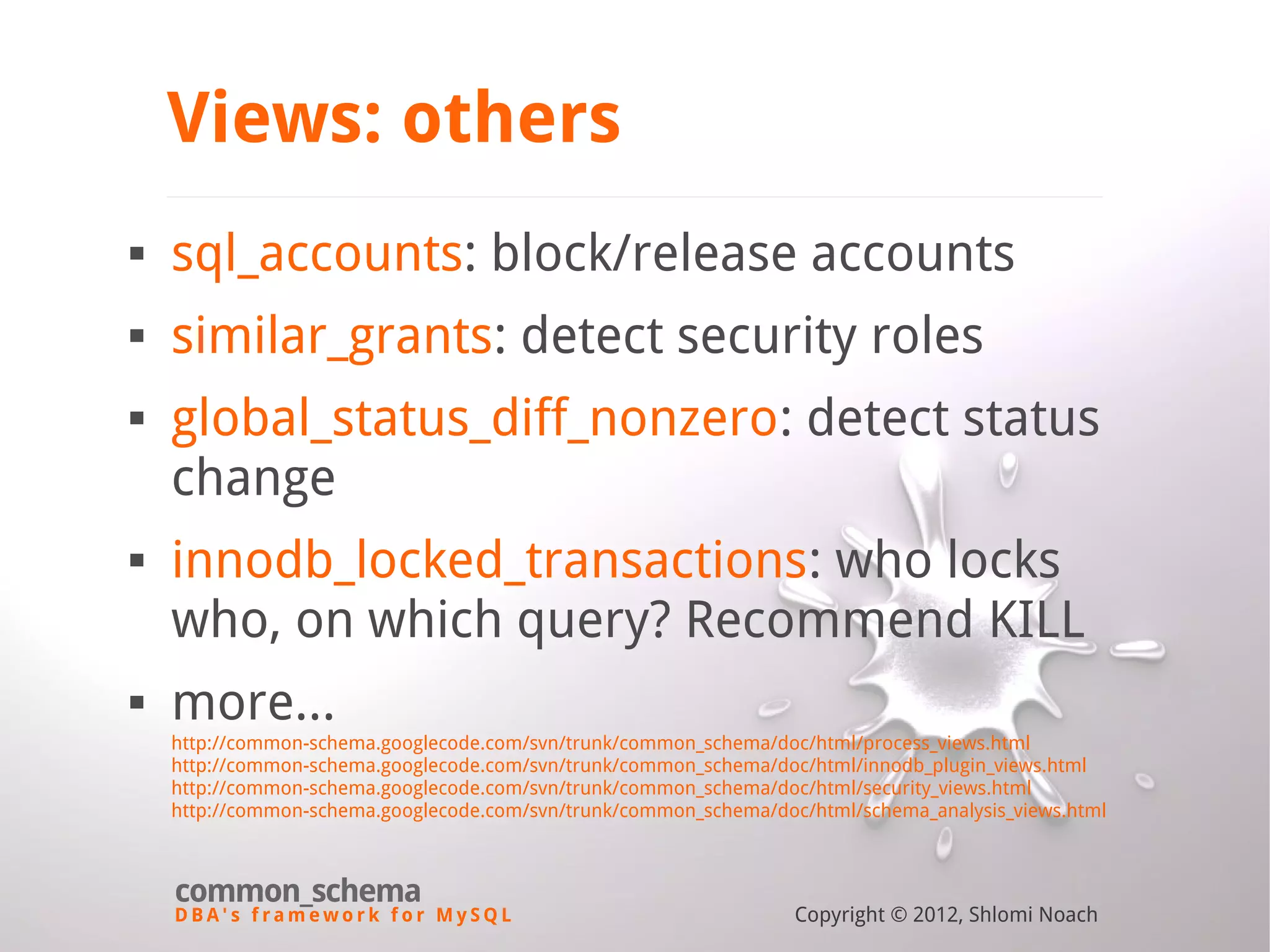 Views: others

▪ sql_accounts: block/release accounts
▪ similar_grants: detect security roles
▪ global_status_diff_nonzero: detect status change
▪ innodb_locked_transactions: who locks who, on which query? Recommend KILL
▪ more...

http://common-schema.googlecode.com/svn/trunk/common_schema/doc/html/process_views.html
http://common-schema.googlecode.com/svn/trunk/common_schema/doc/html/innodb_plugin_views.html
http://common-schema.googlecode.com/svn/trunk/common_schema/doc/html/security_views.html
http://common-schema.googlecode.com/svn/trunk/common_schema/doc/html/schema_analysis_views.html

common_schema
DBA's framework for MySQL

Copyright © 2012, Shlomi Noach